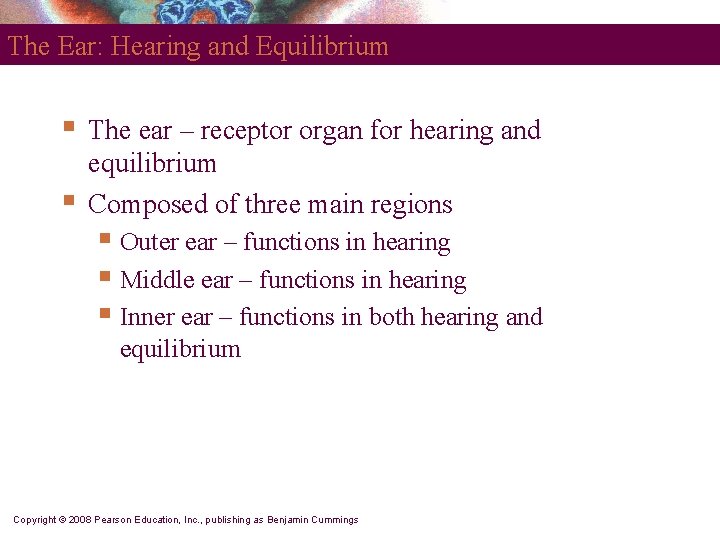 The Ear: Hearing and Equilibrium

- The ear – receptor organ for hearing and equilibrium
- Composed of three main regions
  - Outer ear – functions in hearing
  - Middle ear – functions in hearing
  - Inner ear – functions in both hearing and equilibrium

Copyright © 2008 Pearson Education, Inc., publishing as Benjamin Cummings